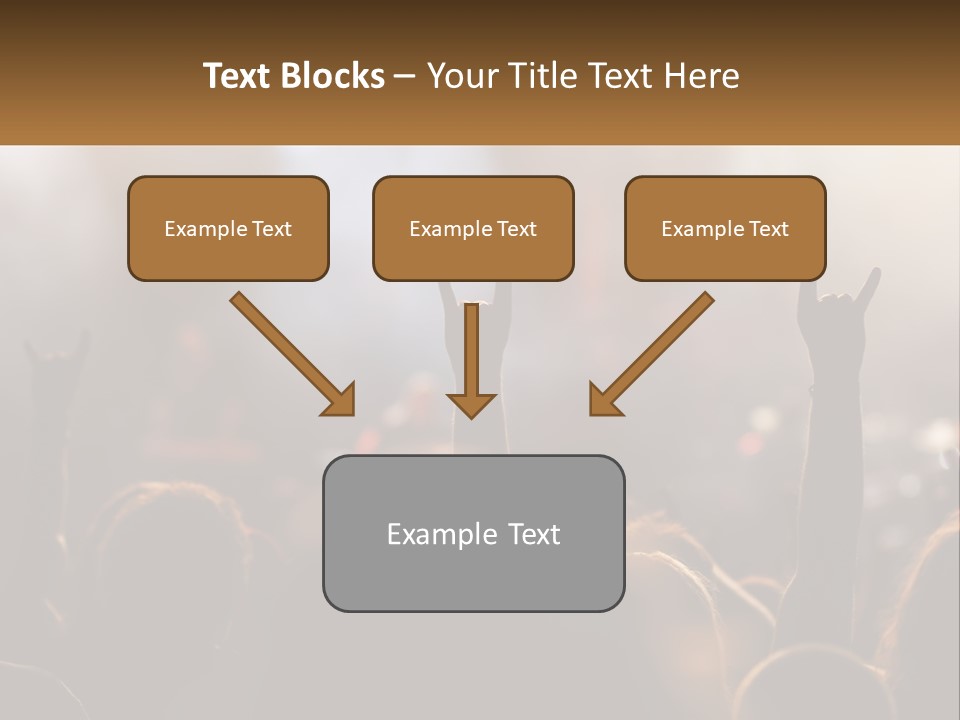 Text Blocks – Your Title Text Here

Example Text

Example Text

Example Text

Example Text